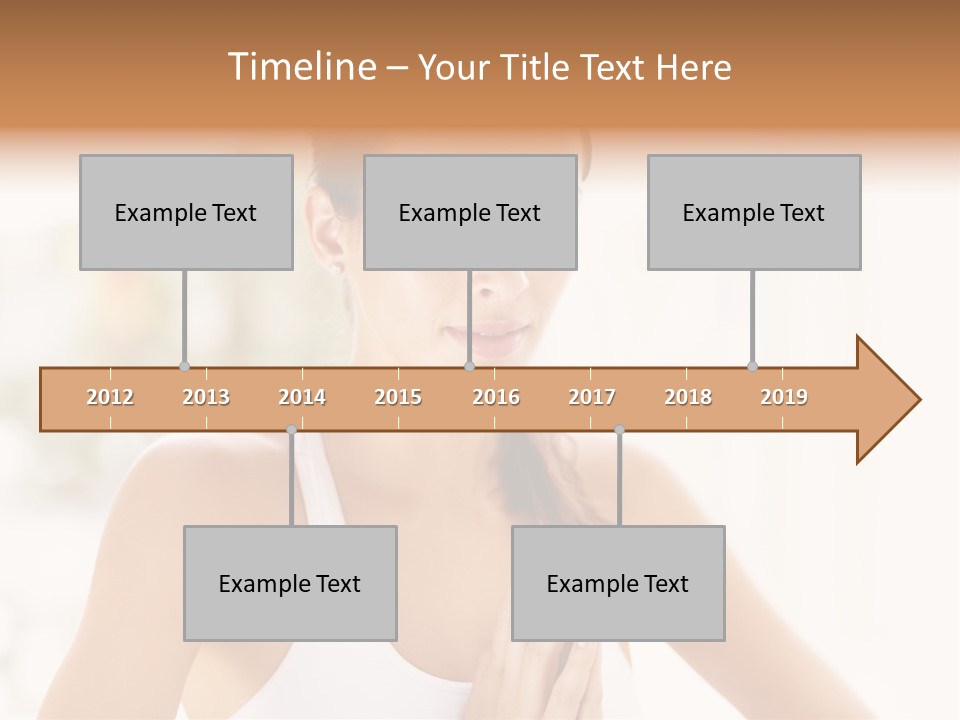 Timeline – Your Title Text Here

Example Text

Example Text

Example Text

2012 2013 2014 2015 2016 2017 2018 2019

Example Text

Example Text